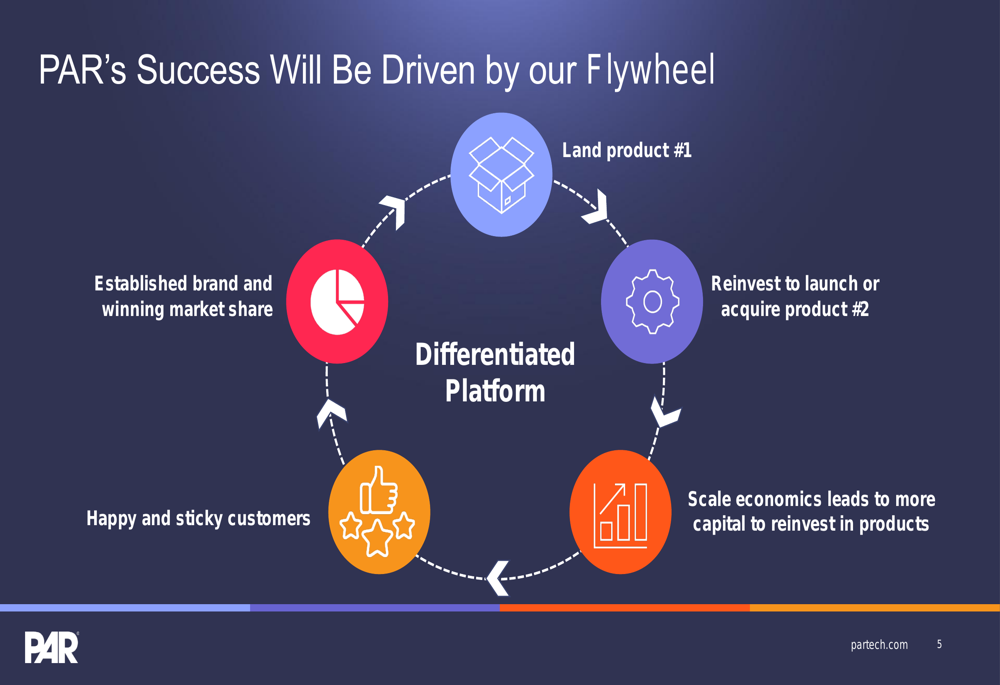 PAR's Success Will Be Driven by our Flywheel

Land product #1

Reinvest to launch or acquire product #2

Scale economics leads to more capital to reinvest in products

Happy and sticky customers

Established brand and winning market share

Differentiated Platform

PAR

partech.com 5